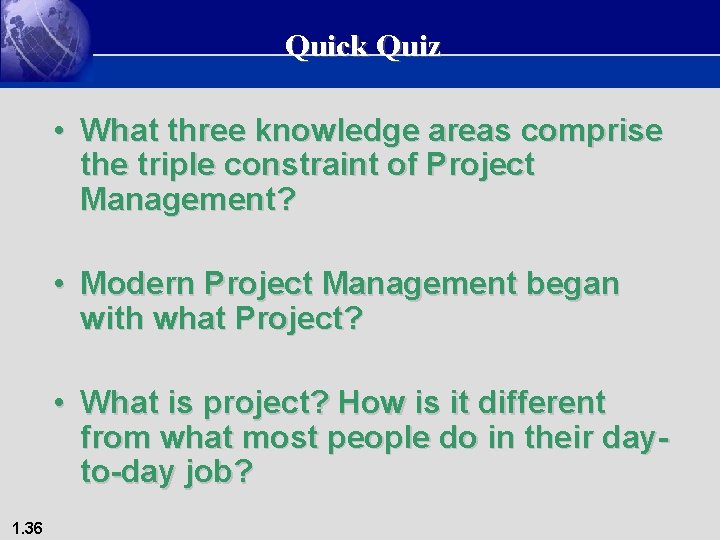 Quick Quiz

• What three knowledge areas comprise the triple constraint of Project Management?

• Modern Project Management began with what Project?

• What is project? How is it different from what most people do in their day-to-day job?

1.36